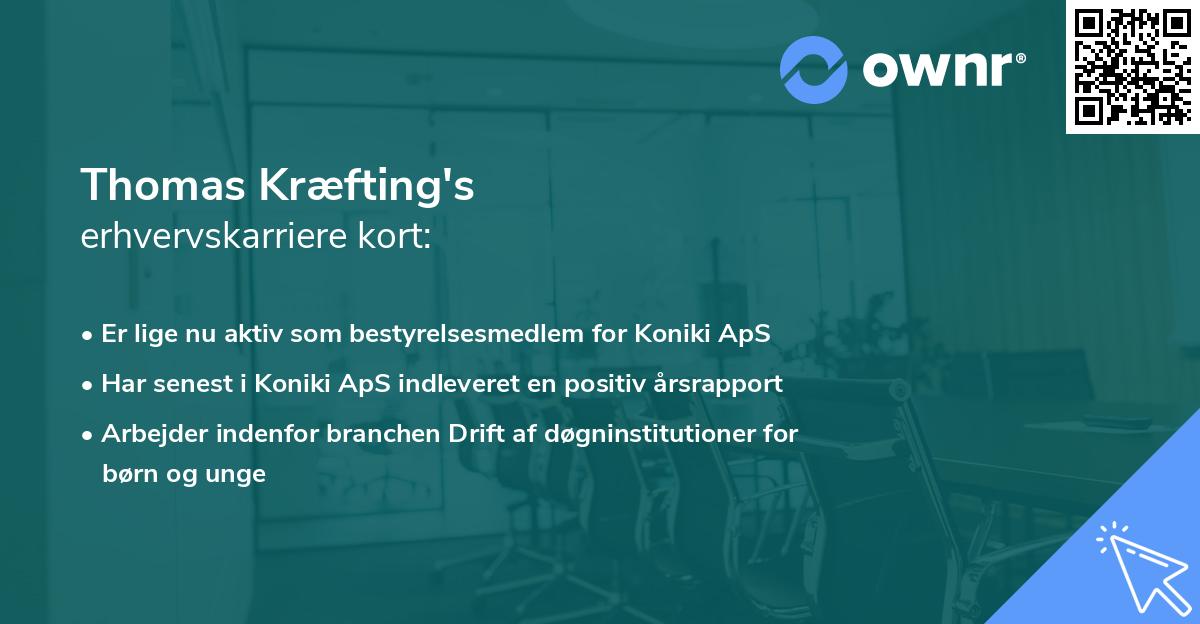 ownr®

Thomas Kræfting's
erhvervskarriere kort:

• Er lige nu aktiv som bestyrelsesmedlem for Koniki ApS
• Har senest i Koniki ApS indleveret en positiv årsrapport
• Arbejder indenfor branchen Drift af døgninstitutioner for børn og unge